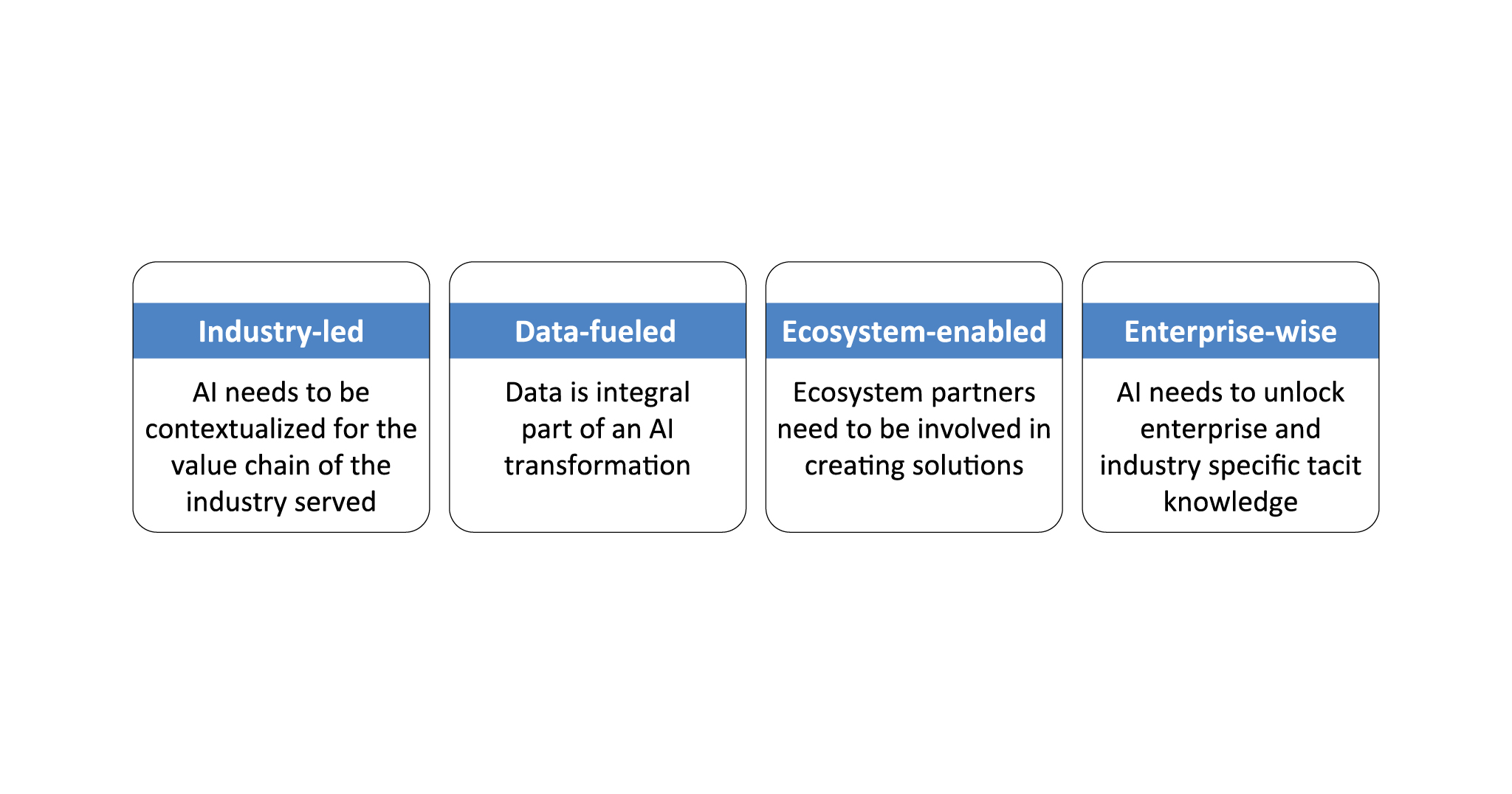 Industry-led

AI needs to be contextualized for the value chain of the industry served

Data-fueled

Data is integral part of an AI transformation

Ecosystem-enabled

Ecosystem partners need to be involved in creating solutions

Enterprise-wise

AI needs to unlock enterprise and industry specific tacit knowledge